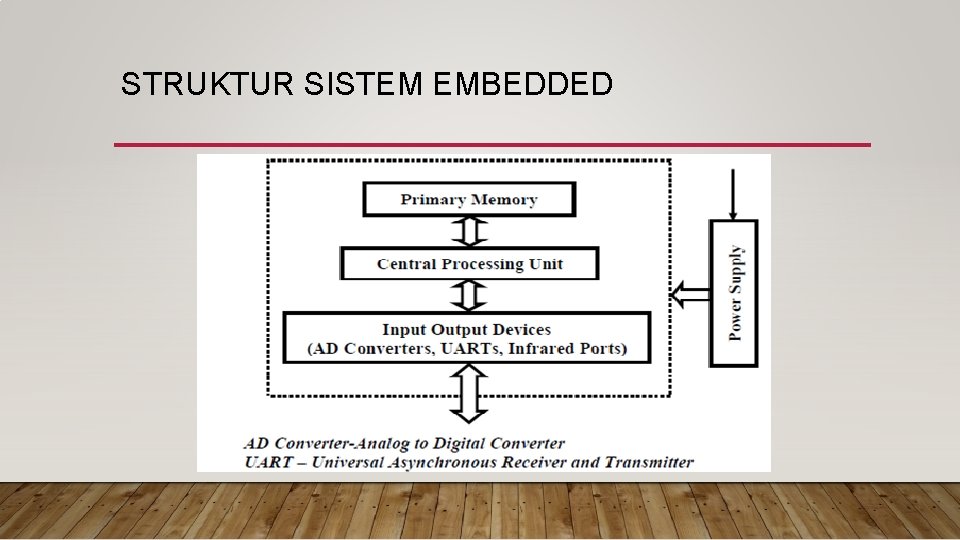 STRUKTUR SISTEM EMBEDDED

Primary Memory

Central Processing Unit

Input Output Devices
(AD Converters, UARTs, Infrared Ports)

Power Supply

AD Converter-Analog to Digital Converter
UART – Universal Asynchronous Receiver and Transmitter